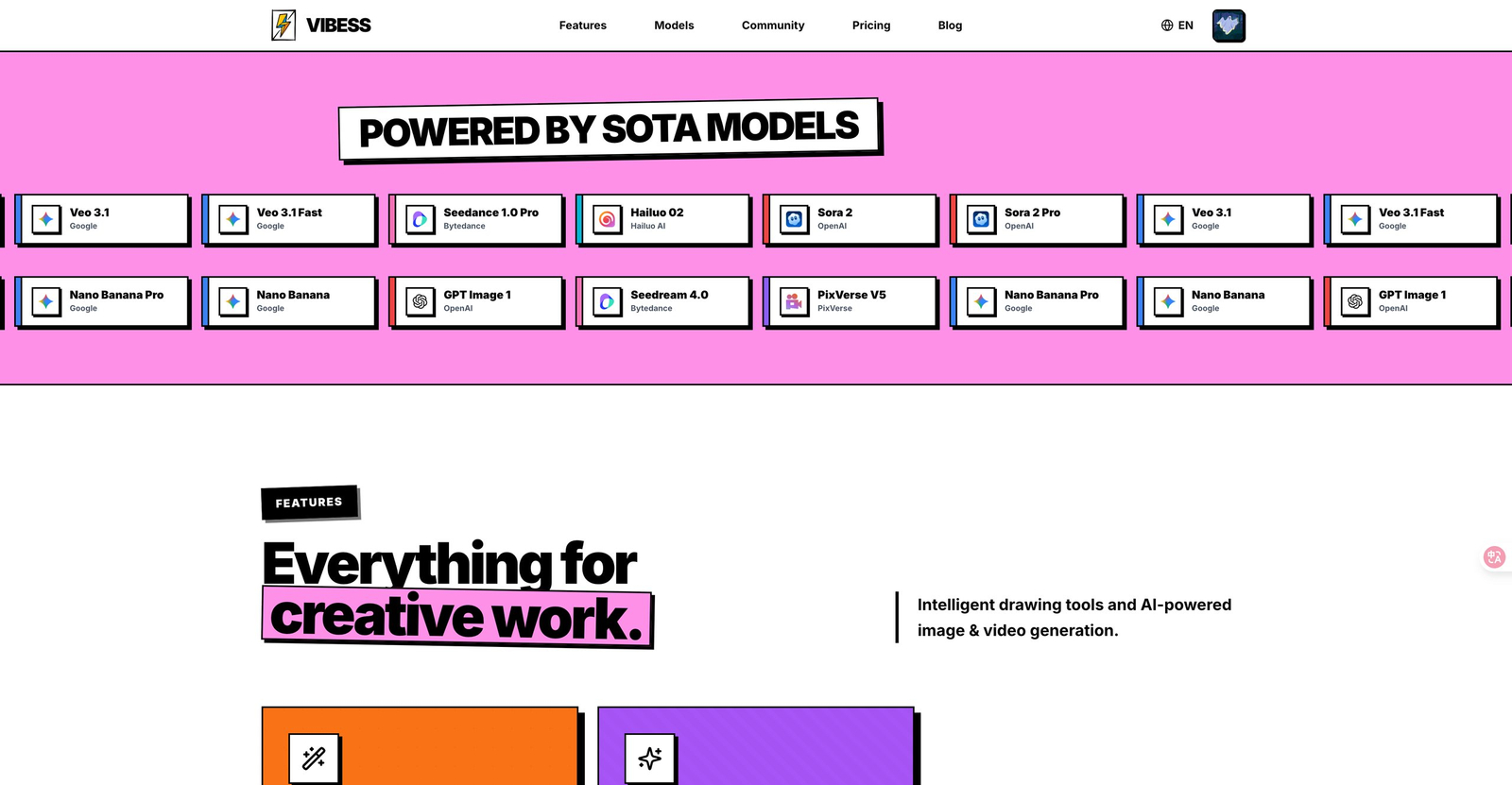 VIBESS

Features Models Community Pricing Blog

EN

POWERED BY SOTA MODELS

Veo 3.1
Google

Veo 3.1 Fast
Google

Seedance 1.0 Pro
Bytedance

Hailuo 02
Hailuo AI

Sora 2
OpenAI

Sora 2 Pro
OpenAI

Veo 3.1
Google

Veo 3.1 Fast
Google

Nano Banana Pro
Google

Nano Banana
Google

GPT Image 1
OpenAI

Seedream 4.0
Bytedance

PixVerse V5
PixVerse

Nano Banana Pro
Google

Nano Banana
Google

GPT Image 1
OpenAI

FEATURES

Everything for creative work.

Intelligent drawing tools and AI-powered image & video generation.